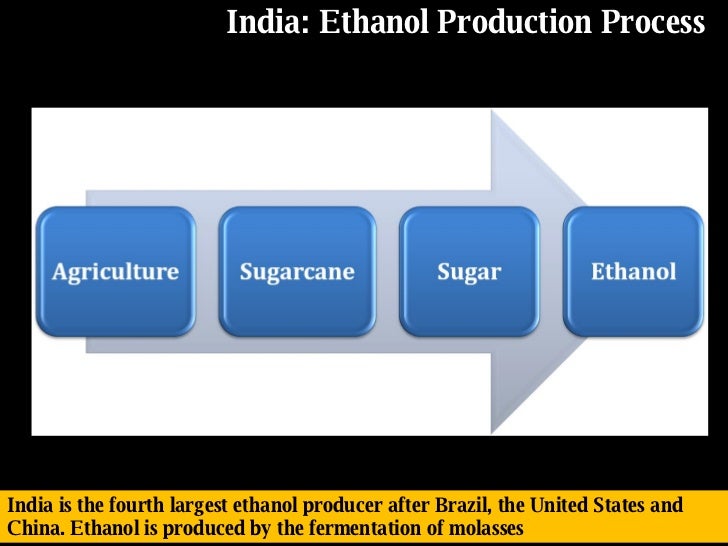 India: Ethanol Production Process

Agriculture

Sugarcane

Sugar

Ethanol

India is the fourth largest ethanol producer after Brazil, the United States and China. Ethanol is produced by the fermentation of molasses